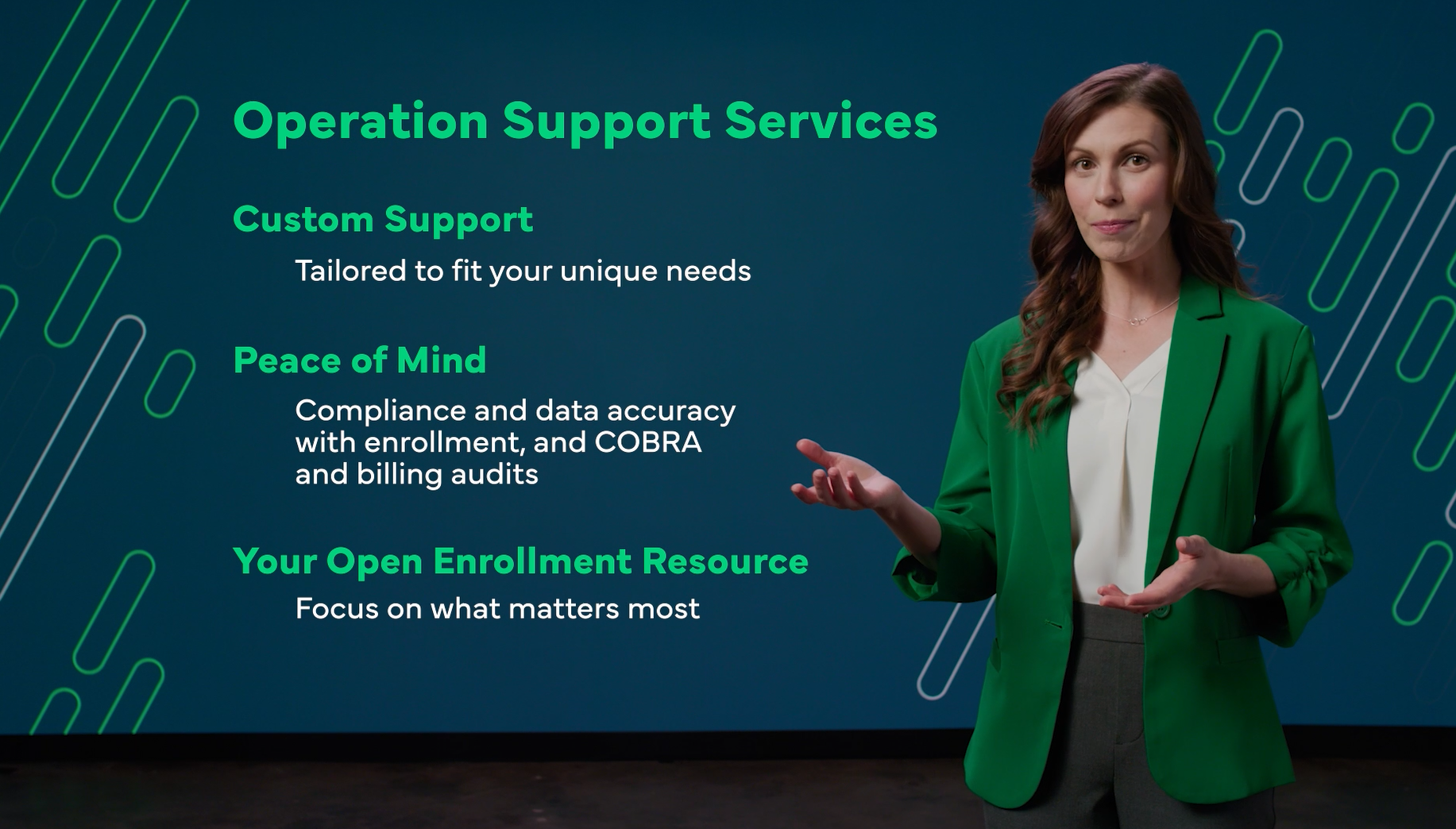 Operation Support Services

Custom Support

Tailored to fit your unique needs

Peace of Mind

Compliance and data accuracy with enrollment, and COBRA and billing audits

Your Open Enrollment Resource

Focus on what matters most